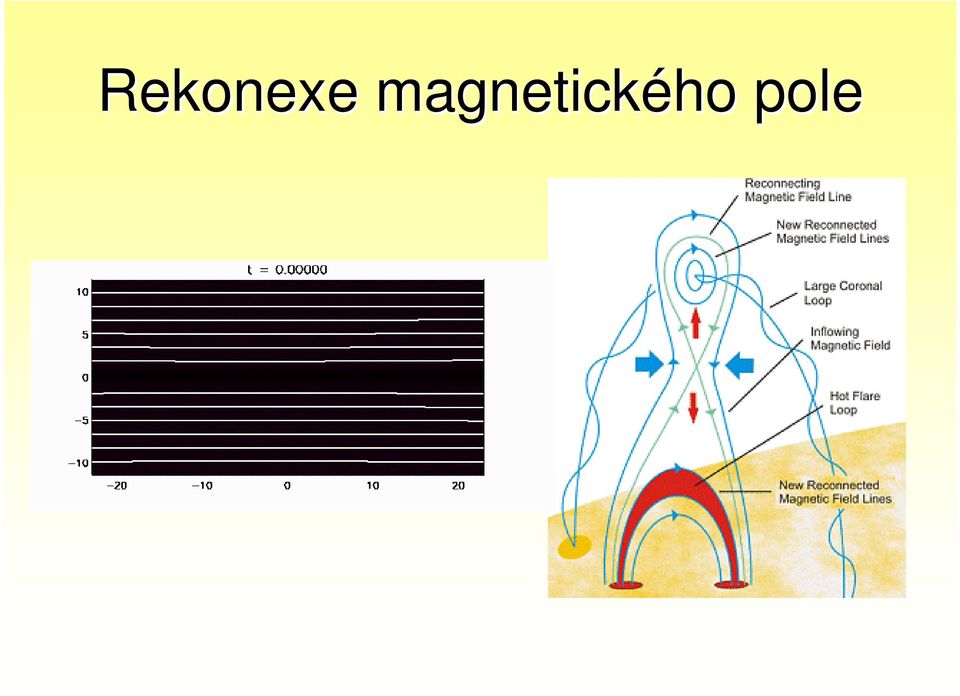 Rekonexe magnetického pole

t = 0.00000

10
5
0
−5
−10
−20 −10 0 10 20

Reconnecting Magnetic Field Line

New Reconnected Magnetic Field Lines

Large Coronal Loop

Inflowing Magnetic Field

Hot Flare Loop

New Reconnected Magnetic Field Lines